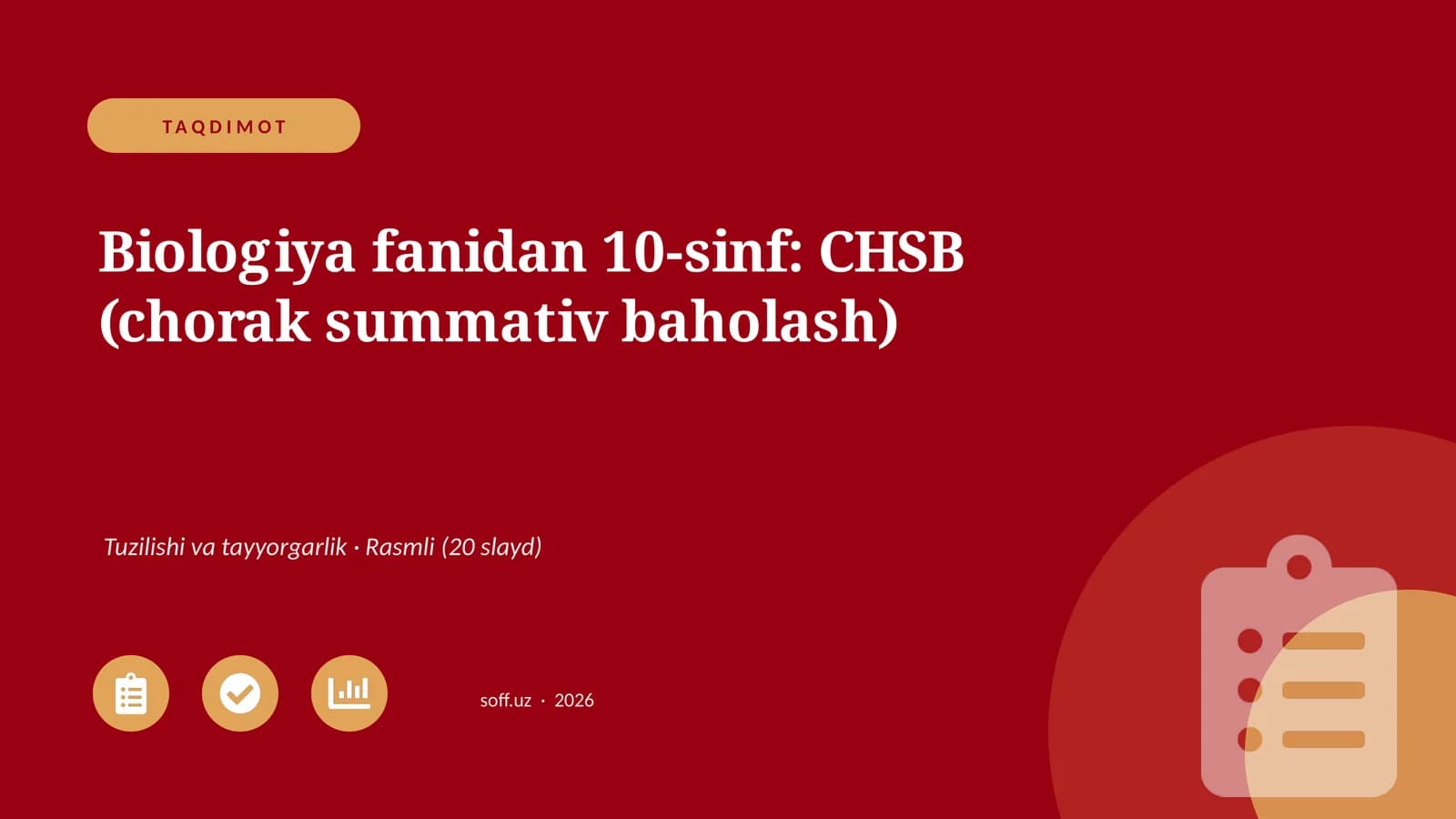 TAQDIMOT

Biologiya fanidan 10-sinf: CHSB (chorak summativ baholash)

Tuzilishi va tayyorgarlik · Rasmli (20 slayd)

soff.uz · 2026